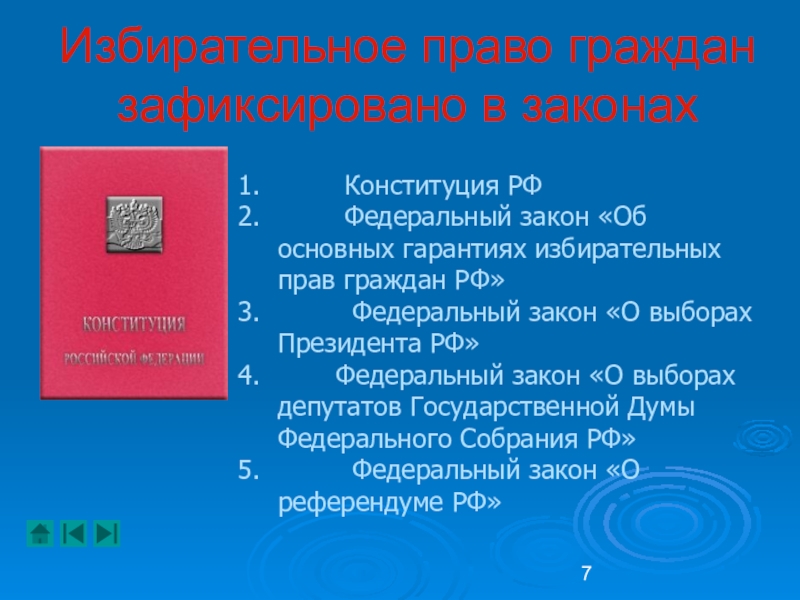 Избирательное право граждан зафиксировано в законах

КОНСТИТУЦИЯ
РОССИЙСКОЙ ФЕДЕРАЦИИ

1. Конституция РФ
2. Федеральный закон «Об основных гарантиях избирательных прав граждан РФ»
3. Федеральный закон «О выборах Президента РФ»
4. Федеральный закон «О выборах депутатов Государственной Думы Федерального Собрания РФ»
5. Федеральный закон «О референдуме РФ»

7